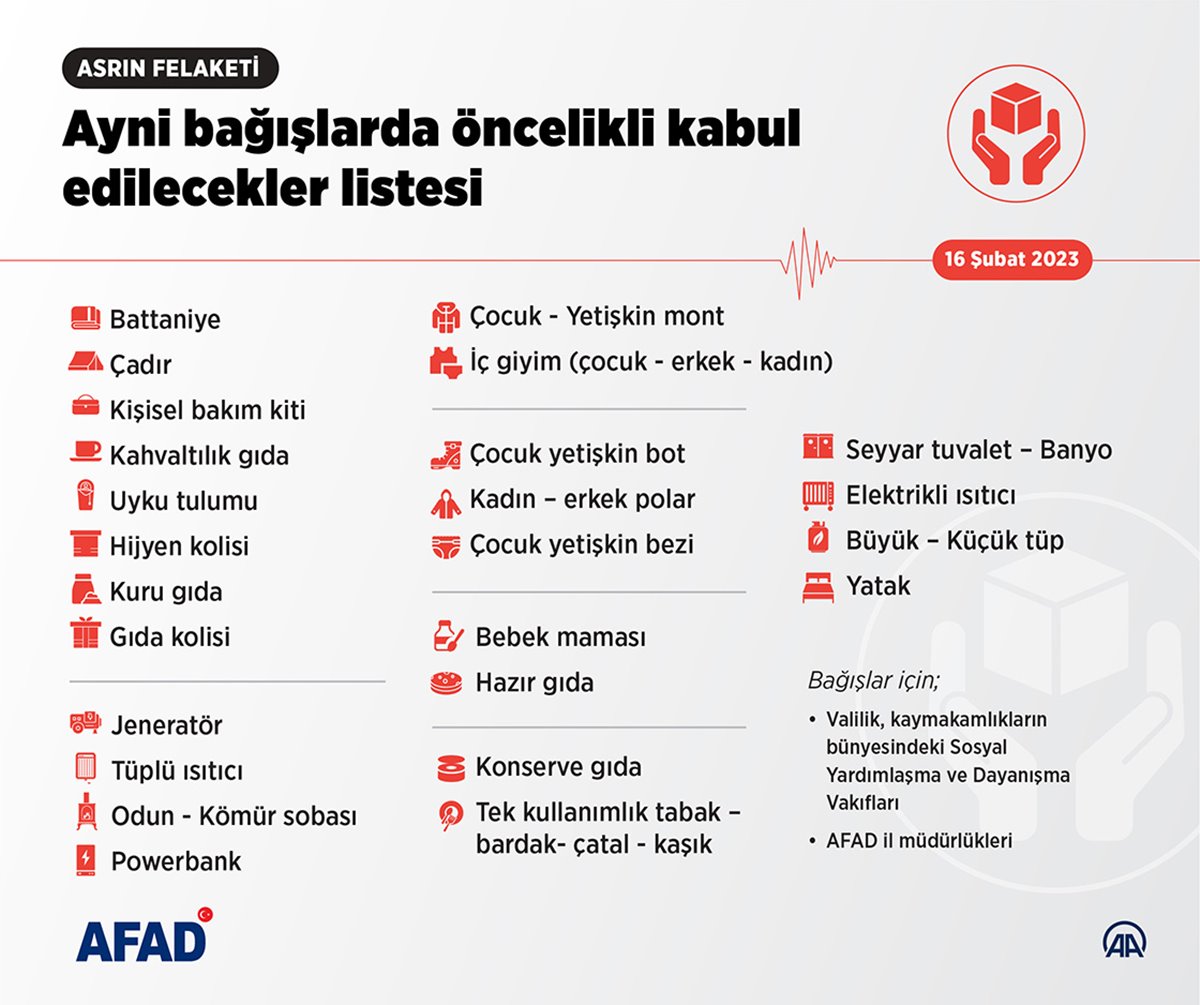 ASRIN FELAKETİ

Ayni bağışlarda öncelikli kabul edilecekler listesi

16 Şubat 2023

Battaniye
Çadır
Kişisel bakım kiti
Kahvaltılık gıda
Uyku tulumu
Hijyen kolisi
Kuru gıda
Gıda kolisi

Jeneratör
Tüplü ısıtıcı
Odun - Kömür sobası
Powerbank

Çocuk - Yetişkin mont
İç giyim (çocuk - erkek - kadın)

Çocuk yetişkin bot
Kadın – erkek polar
Çocuk yetişkin bezi

Bebek maması
Hazır gıda

Konserve gıda
Tek kullanımlık tabak – bardak- çatal - kaşık

Seyyar tuvalet – Banyo
Elektrikli ısıtıcı
Büyük – Küçük tüp
Yatak

Bağışlar için;
• Valilik, kaymakamlıkların bünyesindeki Sosyal Yardımlaşma ve Dayanışma Vakıfları
• AFAD il müdürlükleri

AFAD

AA